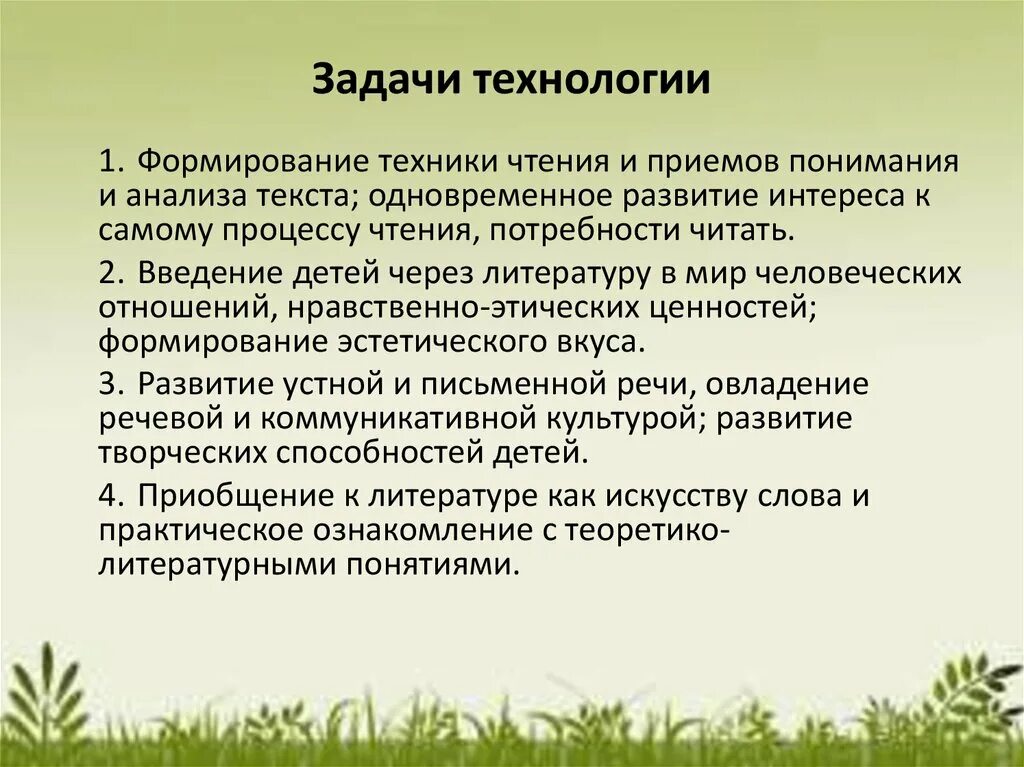 Задачи технологии

1. Формирование техники чтения и приемов понимания и анализа текста; одновременное развитие интереса к самому процессу чтения, потребности читать.

2. Введение детей через литературу в мир человеческих отношений, нравственно-этических ценностей; формирование эстетического вкуса.

3. Развитие устной и письменной речи, овладение речевой и коммуникативной культурой; развитие творческих способностей детей.

4. Приобщение к литературе как искусству слова и практическое ознакомление с теоретико-литературными понятиями.